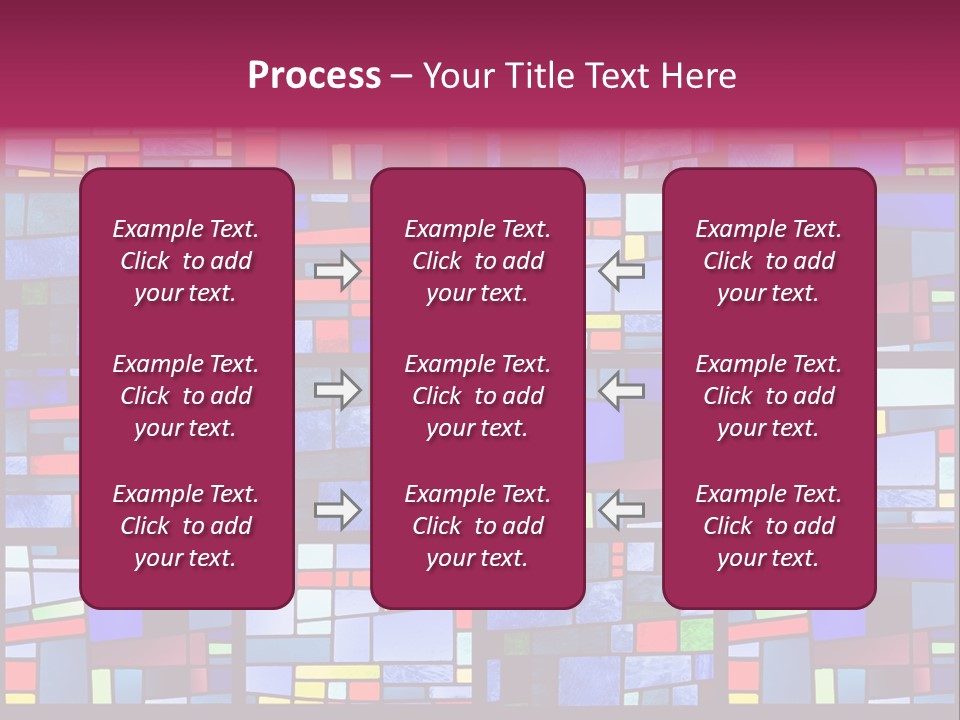 Process – Your Title Text Here

Example Text. Click to add your text.

Example Text. Click to add your text.

Example Text. Click to add your text.

Example Text. Click to add your text.

Example Text. Click to add your text.

Example Text. Click to add your text.

Example Text. Click to add your text.

Example Text. Click to add your text.

Example Text. Click to add your text.